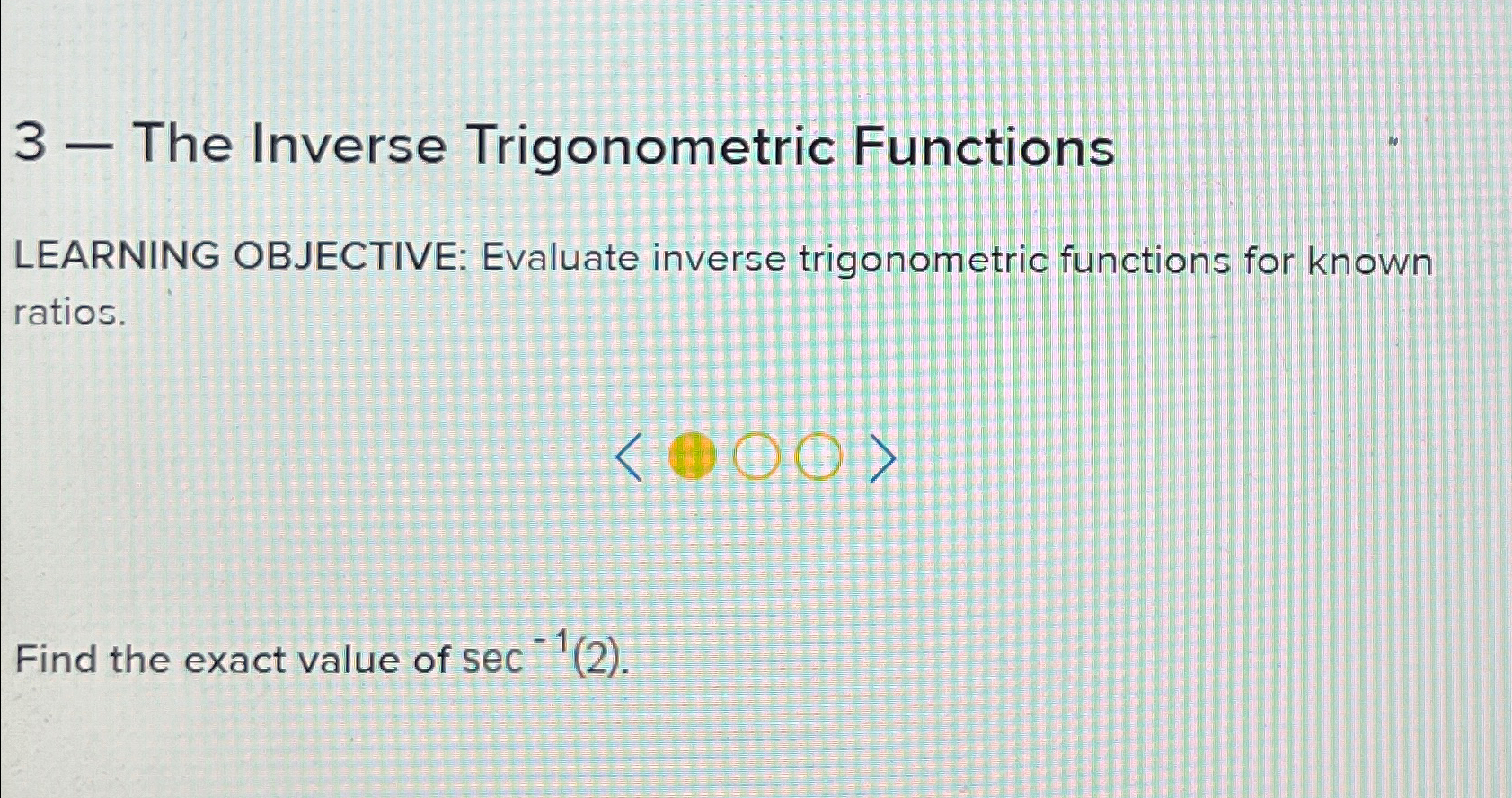 3 — The Inverse Trigonometric Functions

LEARNING OBJECTIVE: Evaluate inverse trigonometric functions for known ratios.

Find the exact value of $\sec^{-1}(2)$.